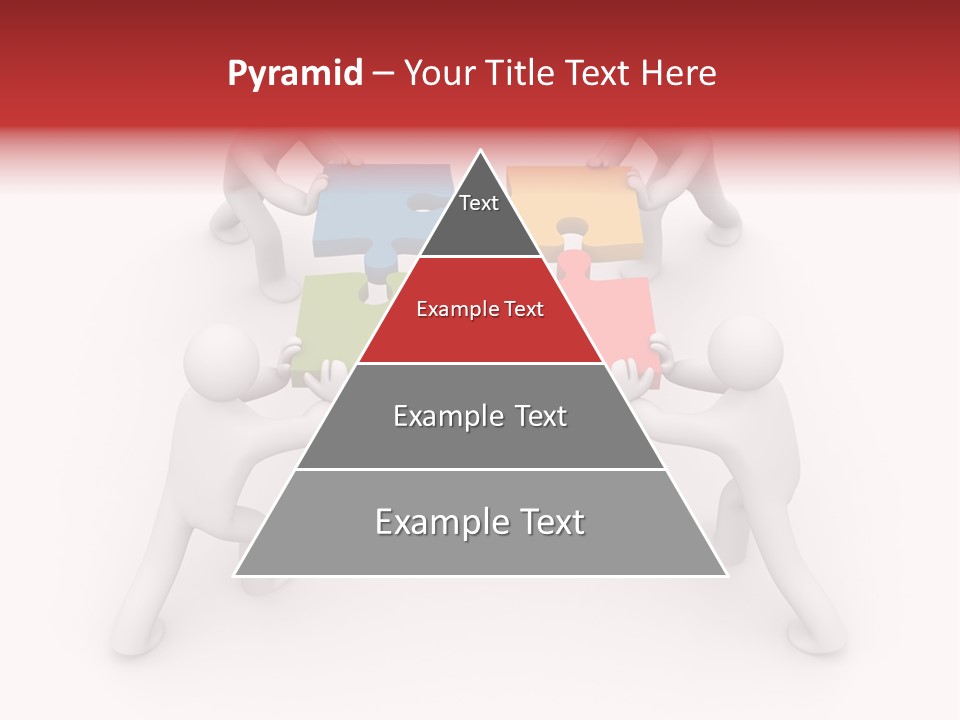 Pyramid – Your Title Text Here

Text

Example Text

Example Text

Example Text